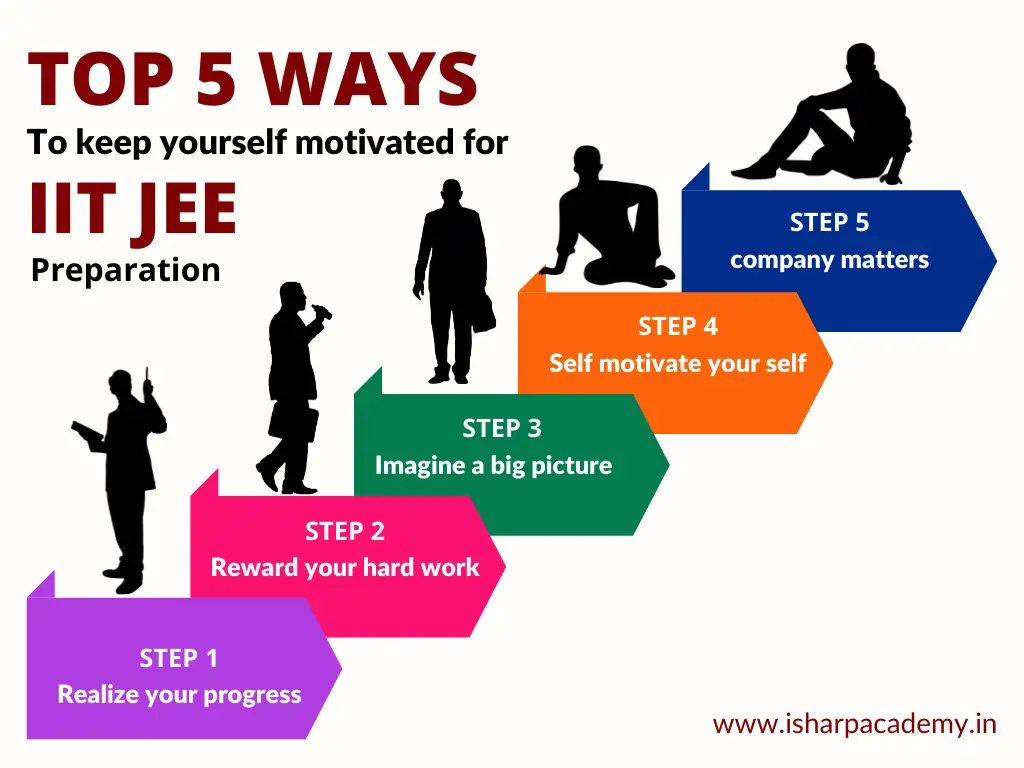 TOP 5 WAYS
To keep yourself motivated for
IIT JEE
Preparation

STEP 5
company matters

STEP 4
Self motivate your self

STEP 3
Imagine a big picture

STEP 2
Reward your hard work

STEP 1
Realize your progress

www.isharpacademy.in